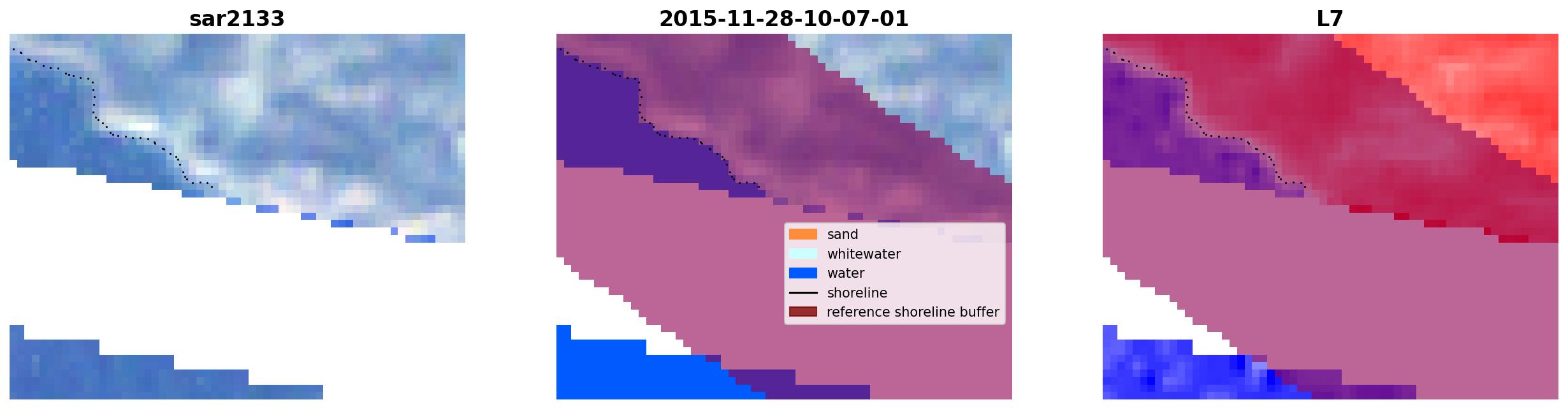 sar2133

2015-11-28-10-07-01

sand
whitewater
water
shoreline
reference shoreline buffer

L7